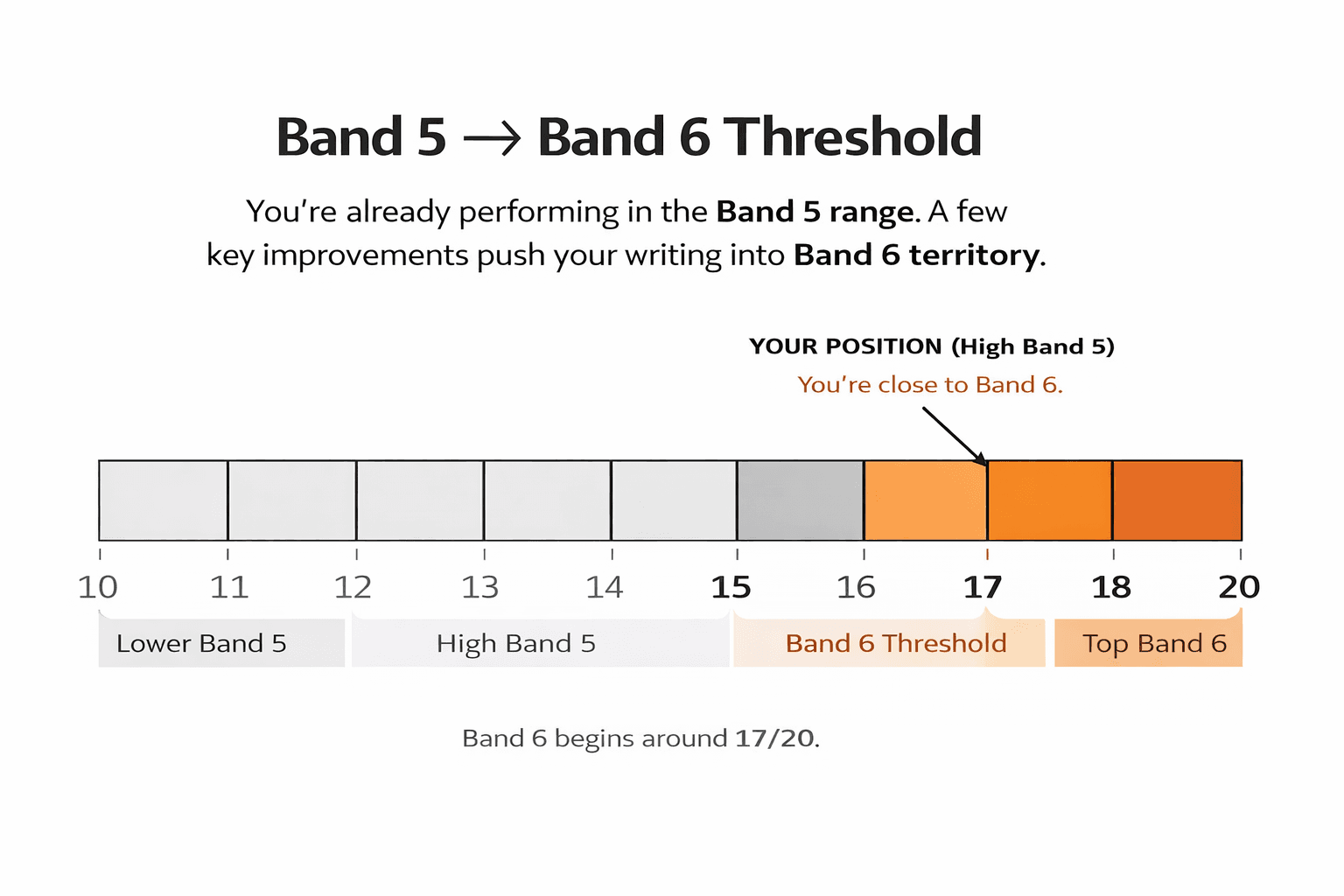 Band 5 → Band 6 Threshold

You're already performing in the Band 5 range. A few key improvements push your writing into Band 6 territory.

YOUR POSITION (High Band 5)
You're close to Band 6.

10 11 12 13 14 15 16 17 18 20

Lower Band 5
High Band 5
Band 6 Threshold
Top Band 6

Band 6 begins around 17/20.